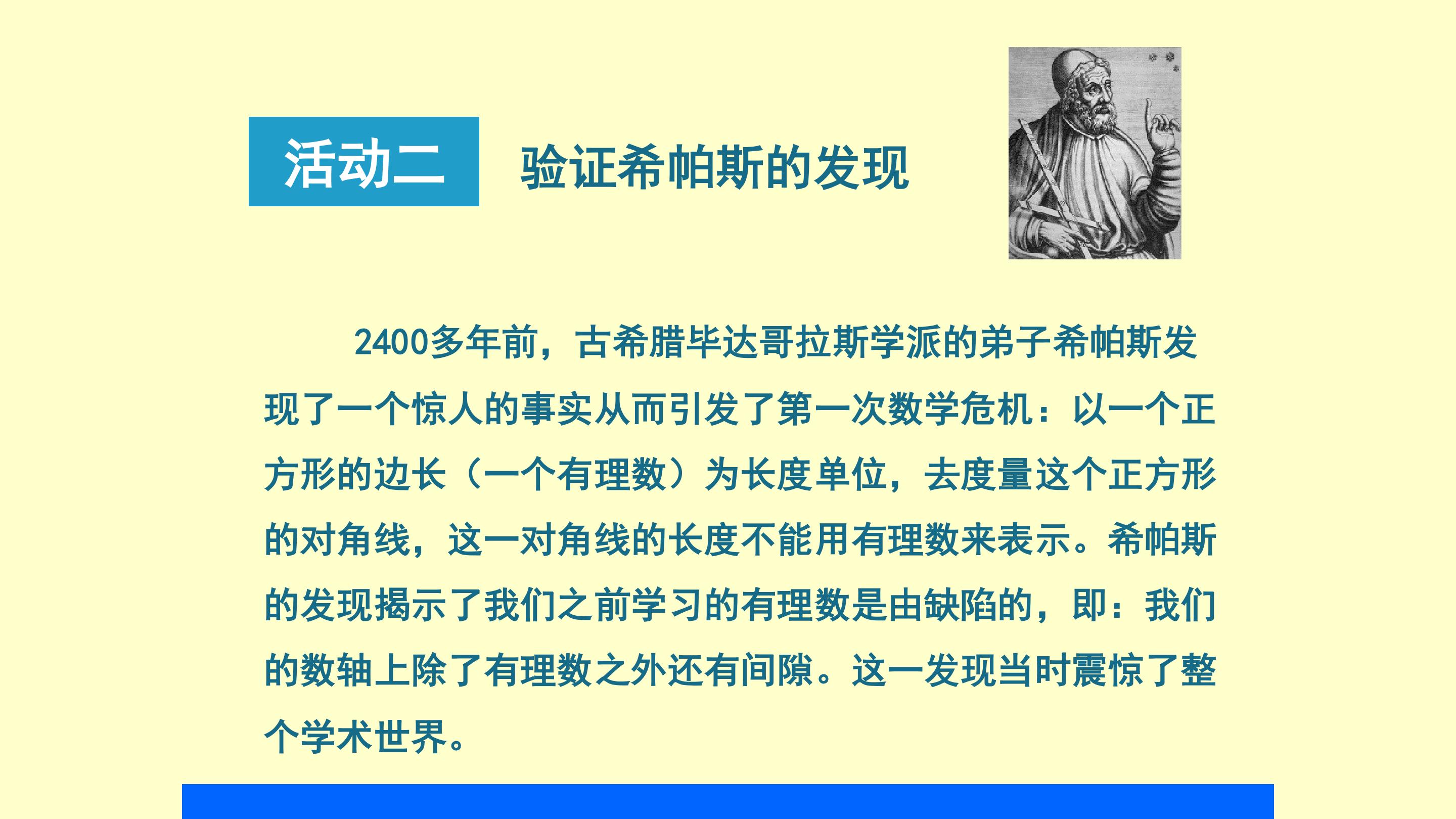 活动二 验证希帕斯的发现

2400多年前，古希腊毕达哥拉斯学派的弟子希帕斯发现了一个惊人的事实从而引发了第一次数学危机：以一个正方形的边长（一个有理数）为长度单位，去度量这个正方形的对角线，这一对角线的长度不能用有理数来表示。希帕斯的发现揭示了我们之前学习的有理数是由缺陷的，即：我们的数轴上除了有理数之外还有间隙。这一发现当时震惊了整个学术世界。